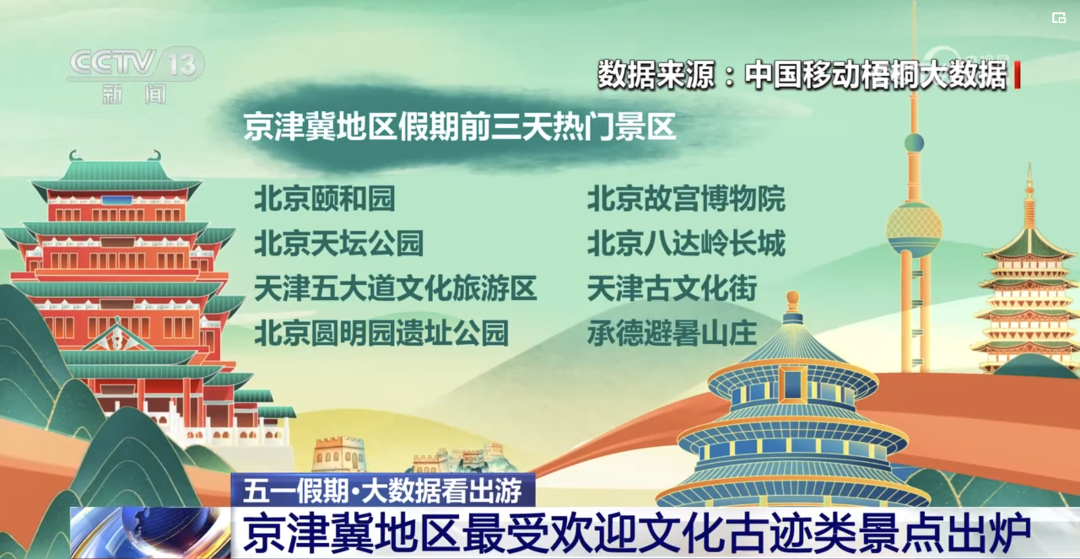 CCTV 13
新闻

数据来源：中国移动梧桐大数据

京津冀地区假期前三天热门景区

北京颐和园
北京天坛公园
天津五大道文化旅游区
北京圆明园遗址公园

北京故宫博物院
北京八达岭长城
天津古文化街
承德避暑山庄

五一假期·大数据看出游
京津冀地区最受欢迎文化古迹类景点出炉